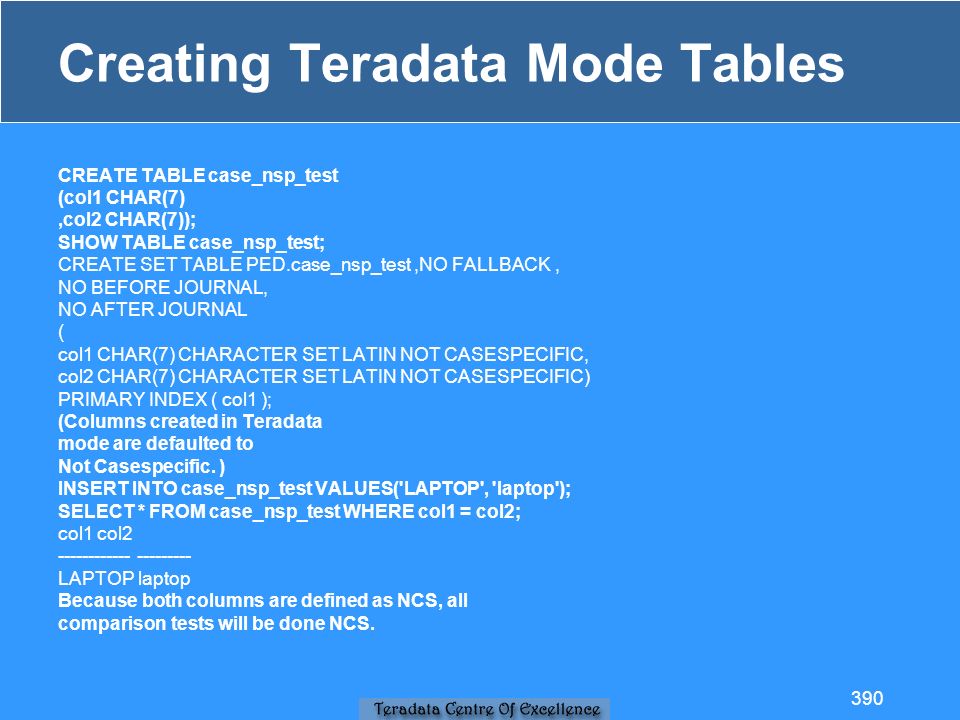 Creating Teradata Mode Tables

CREATE TABLE case_nsp_test
(col1 CHAR(7)
,col2 CHAR(7));
SHOW TABLE case_nsp_test;
CREATE SET TABLE PED.case_nsp_test ,NO FALLBACK ,
NO BEFORE JOURNAL,
NO AFTER JOURNAL
(
col1 CHAR(7) CHARACTER SET LATIN NOT CASESPECIFIC,
col2 CHAR(7) CHARACTER SET LATIN NOT CASESPECIFIC)
PRIMARY INDEX ( col1 );
(Columns created in Teradata
mode are defaulted to
Not Casespecific. )
INSERT INTO case_nsp_test VALUES('LAPTOP', 'laptop');
SELECT * FROM case_nsp_test WHERE col1 = col2;
col1 col2
---------- --------
LAPTOP laptop
Because both columns are defined as NCS, all
comparison tests will be done NCS.

390

Teradata Centre Of Excellence